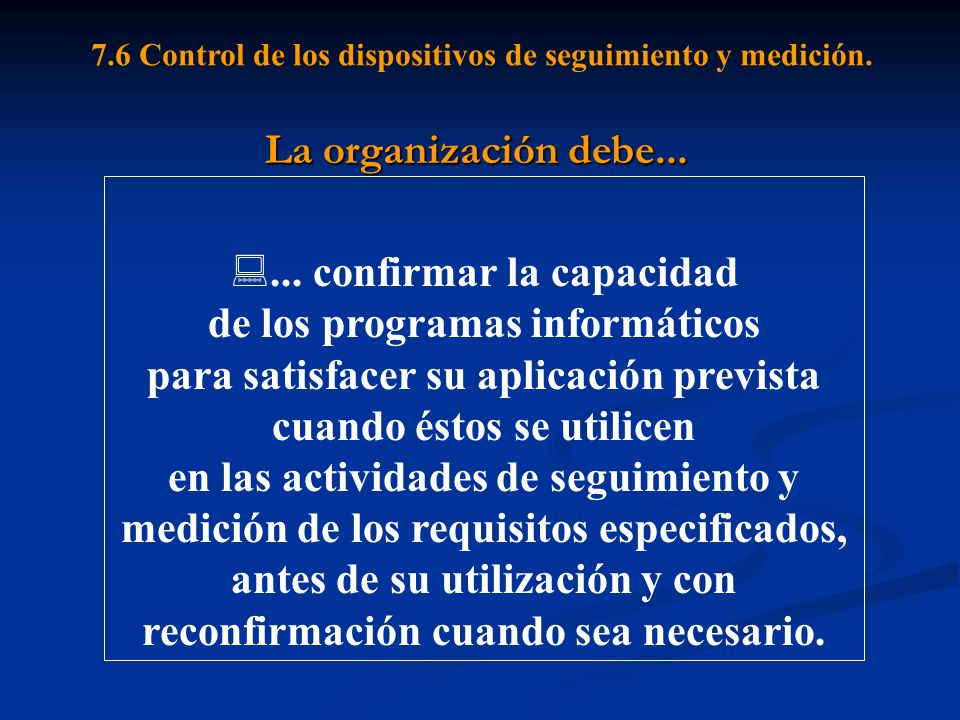 7.6 Control de los dispositivos de seguimiento y medición.

La organización debe...

... confirmar la capacidad de los programas informáticos para satisfacer su aplicación prevista cuando éstos se utilicen en las actividades de seguimiento y medición de los requisitos especificados, antes de su utilización y con reconfirmación cuando sea necesario.